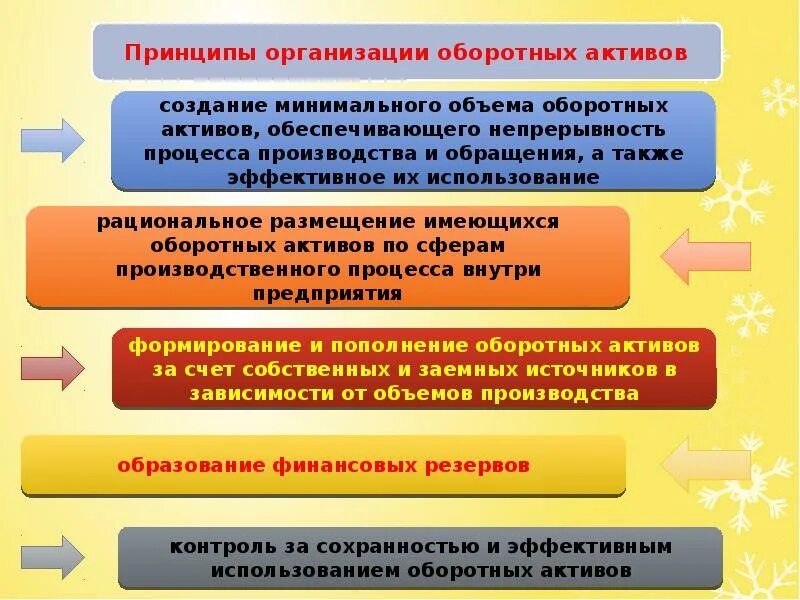 Принципы организации оборотных активов

создание минимального объема оборотных активов, обеспечивающего непрерывность процесса производства и обращения, а также эффективное их использование

рациональное размещение имеющихся оборотных активов по сферам производственного процесса внутри предприятия

формирование и пополнение оборотных активов за счет собственных и заемных источников в зависимости от объемов производства

образование финансовых резервов

контроль за сохранностью и эффективным использованием оборотных активов